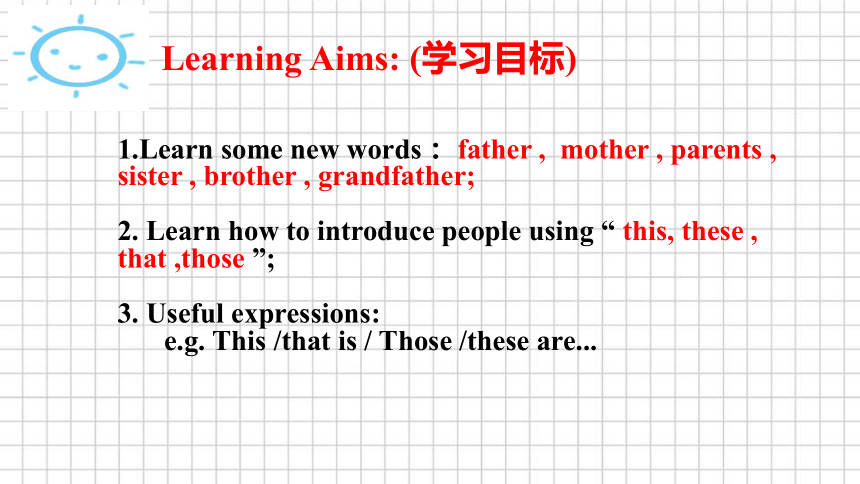 Learning Aims: (学习目标)

1.Learn some new words： father , mother , parents , sister , brother , grandfather;

2. Learn how to introduce people using “ this, these , that ,those ”;

3. Useful expressions:
e.g. This /that is / Those /these are...